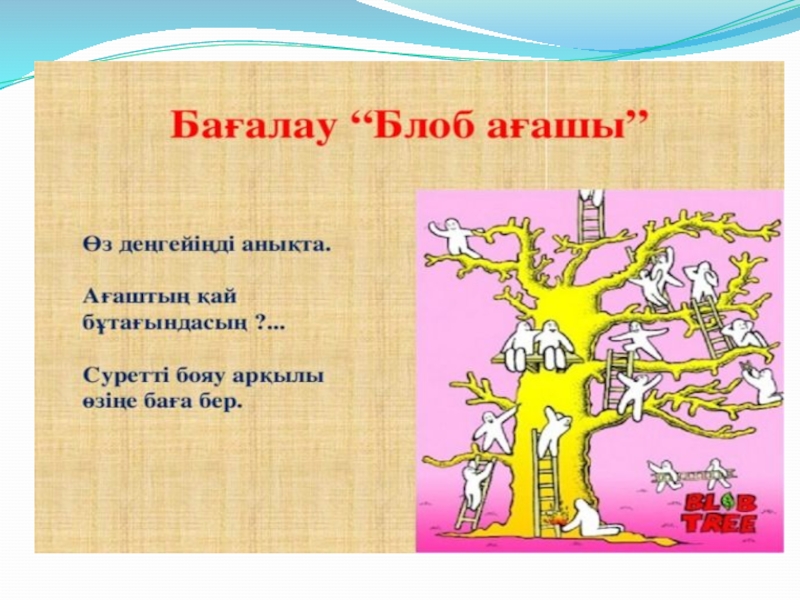 Бағалау “Блоб ағашы”

Өз деңгейіңді анықта.

Ағаштың қай бұтағындасың ?...

Суретті бояу арқылы өзіңе баға бер.

BLOB TREE